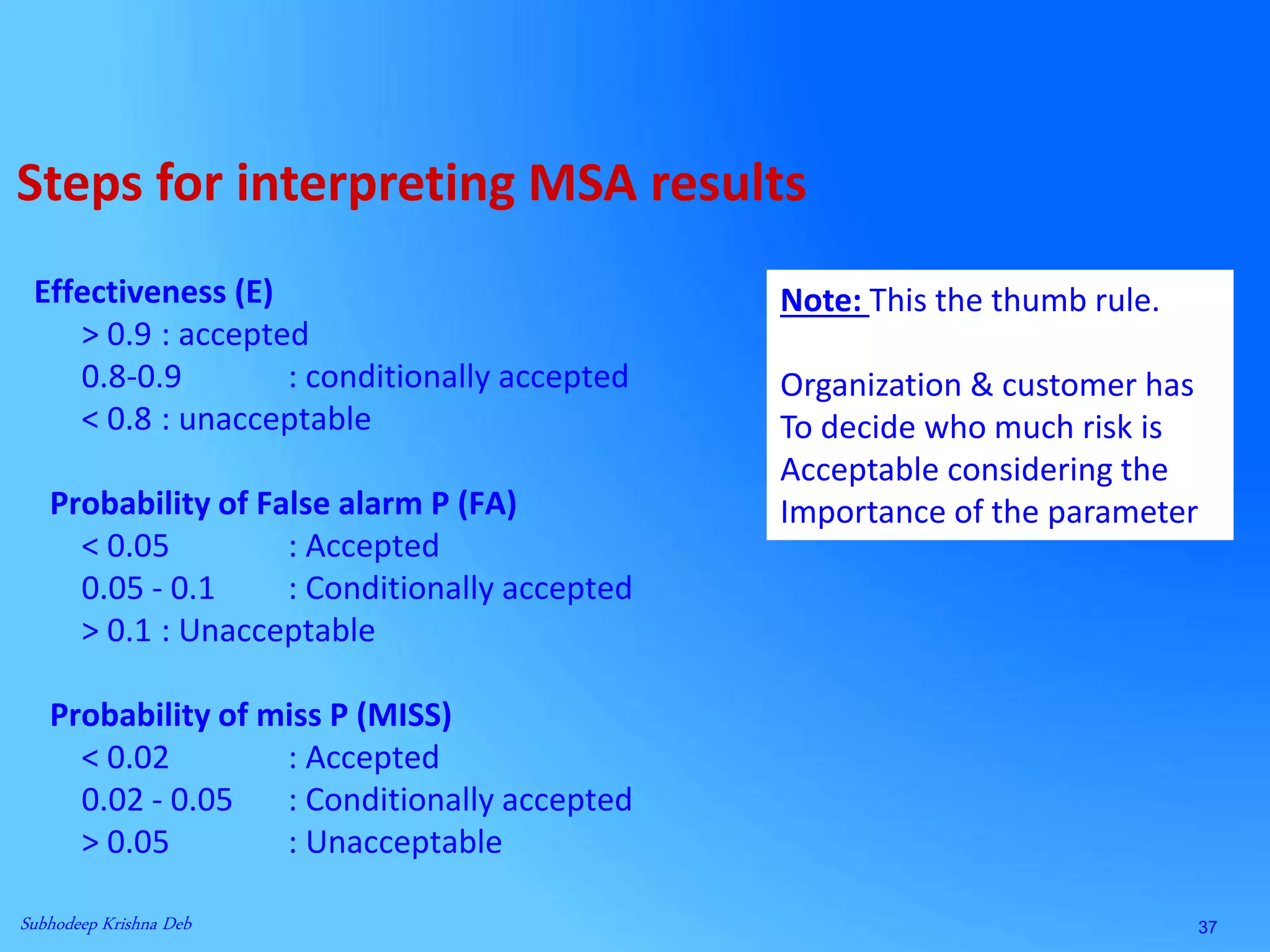 Steps for interpreting MSA results

Effectiveness (E)
> 0.9 : accepted
0.8-0.9 : conditionally accepted
< 0.8 : unacceptable

Probability of False alarm P (FA)
< 0.05 : Accepted
0.05 - 0.1 : Conditionally accepted
> 0.1 : Unacceptable

Probability of miss P (MISS)
< 0.02 : Accepted
0.02 - 0.05 : Conditionally accepted
> 0.05 : Unacceptable

Note: This the thumb rule.

Organization & customer has To decide who much risk is Acceptable considering the Importance of the parameter

Subhodeep Krishna Deb

37